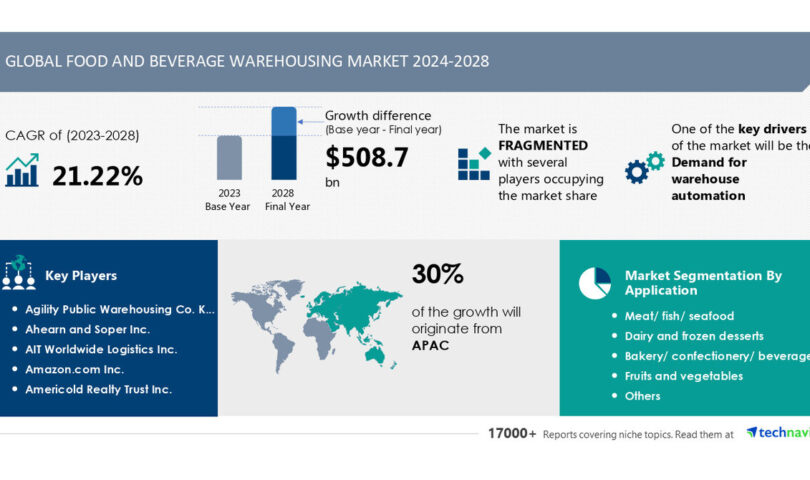 GLOBAL FOOD AND BEVERAGE WAREHOUSING MARKET 2024-2028

CAGR of (2023-2028)

21.22%

2023
Base Year

2028
Final Year

Growth difference
(Base year - Final year)

$508.7
bn

The market is **FRAGMENTED** with several players occupying the market share

One of the **key drivers** of the market will be the **Demand for warehouse automation**

Key Players

- Agility Public Warehousing Co. K...
- Ahearn and Soper Inc.
- AIT Worldwide Logistics Inc.
- Amazon.com Inc.
- Americold Realty Trust Inc.

30%

of the growth will originate from **APAC**

Market Segmentation By Application

- Meat/ fish/ seafood
- Dairy and frozen desserts
- Bakery/ confectionery/ beverage
- Fruits and vegetables
- Others

17000+ Reports covering niche topics. Read them at technavi